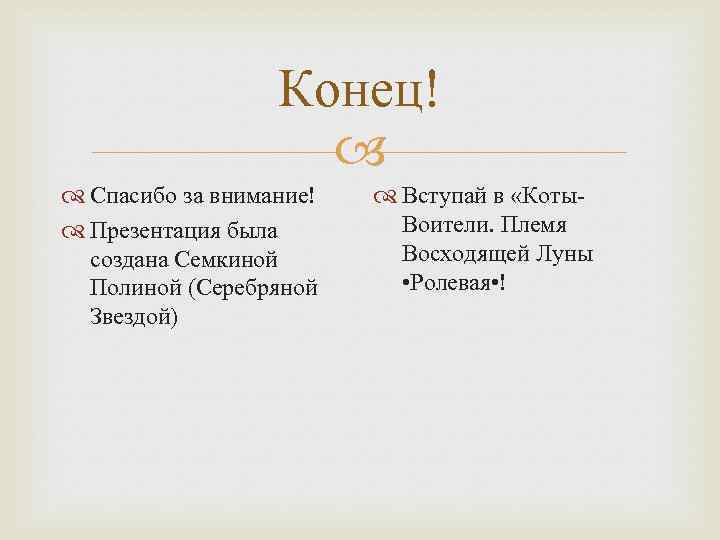 Конец!

Спасибо за внимание!

Презентация была создана Семкиной Полиной (Серебряной Звездой)

Вступай в «Коты-Воители. Племя Восходящей Луны •Ролевая•!